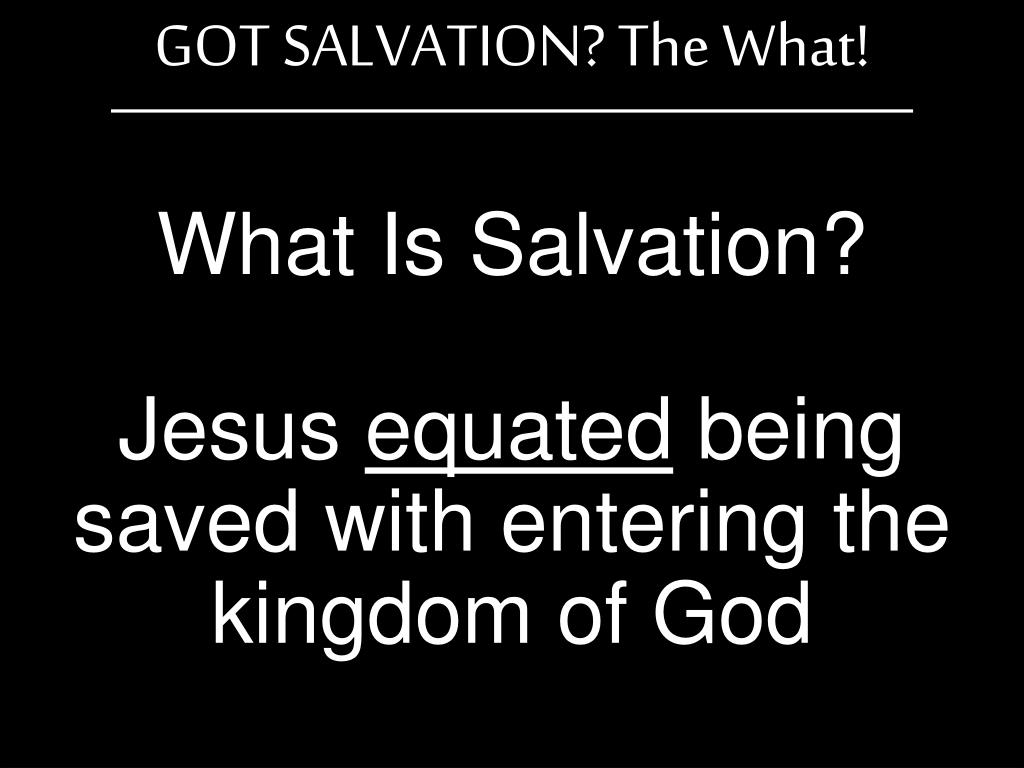 GOT SALVATION? The What!

What Is Salvation?

Jesus equated being saved with entering the kingdom of God